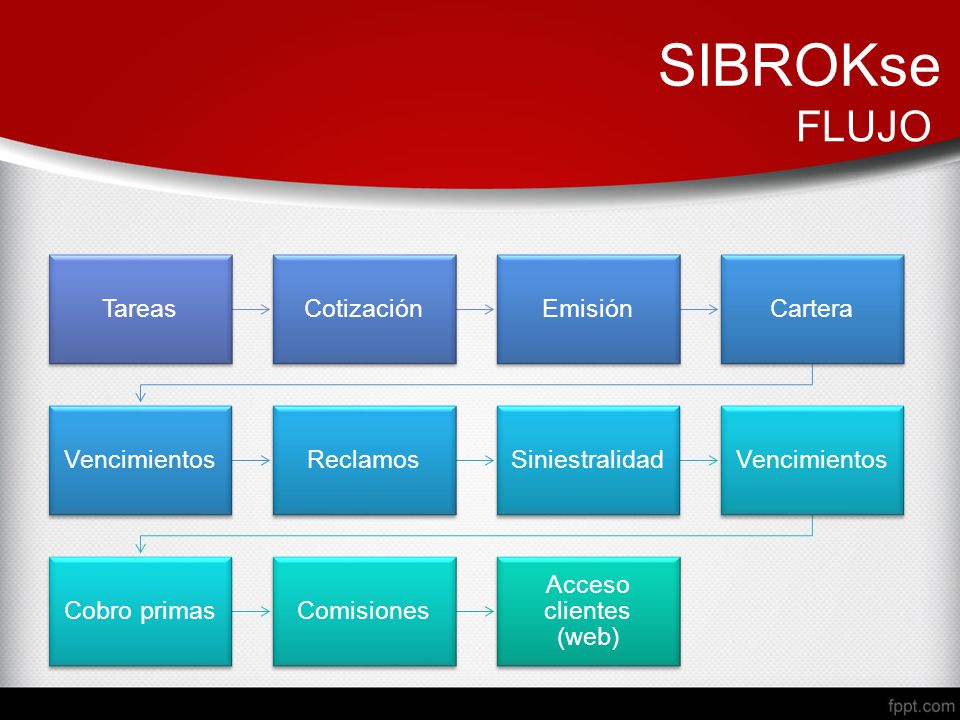 SIBROKse
FLUJO

Tareas

Cotización

Emisión

Cartera

Vencimientos

Reclamos

Siniestralidad

Vencimientos

Cobro primas

Comisiones

Acceso clientes (web)

fppt.com